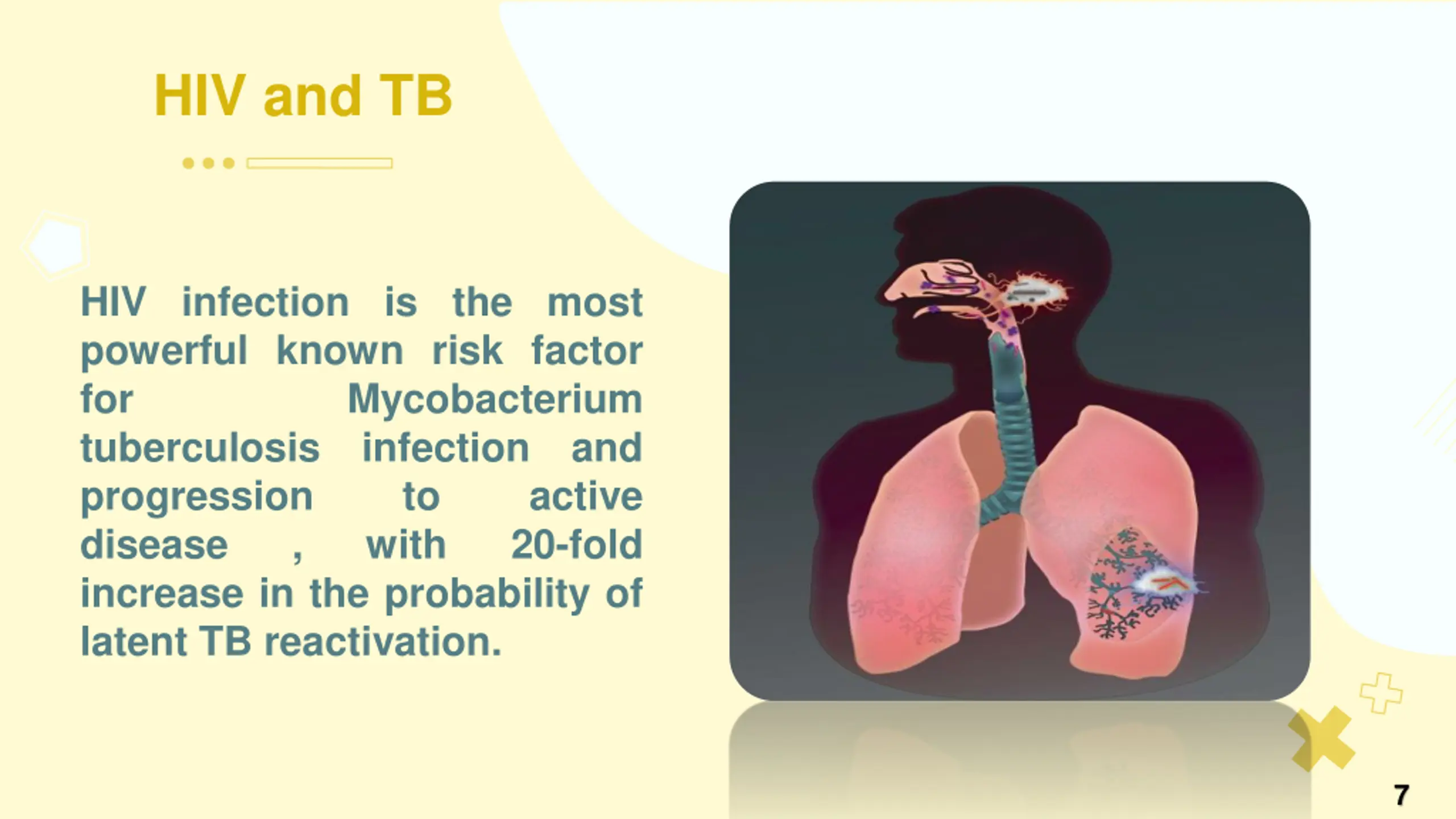 HIV and TB

HIV infection is the most powerful known risk factor for Mycobacterium tuberculosis infection and progression to active disease , with 20-fold increase in the probability of latent TB reactivation.

7